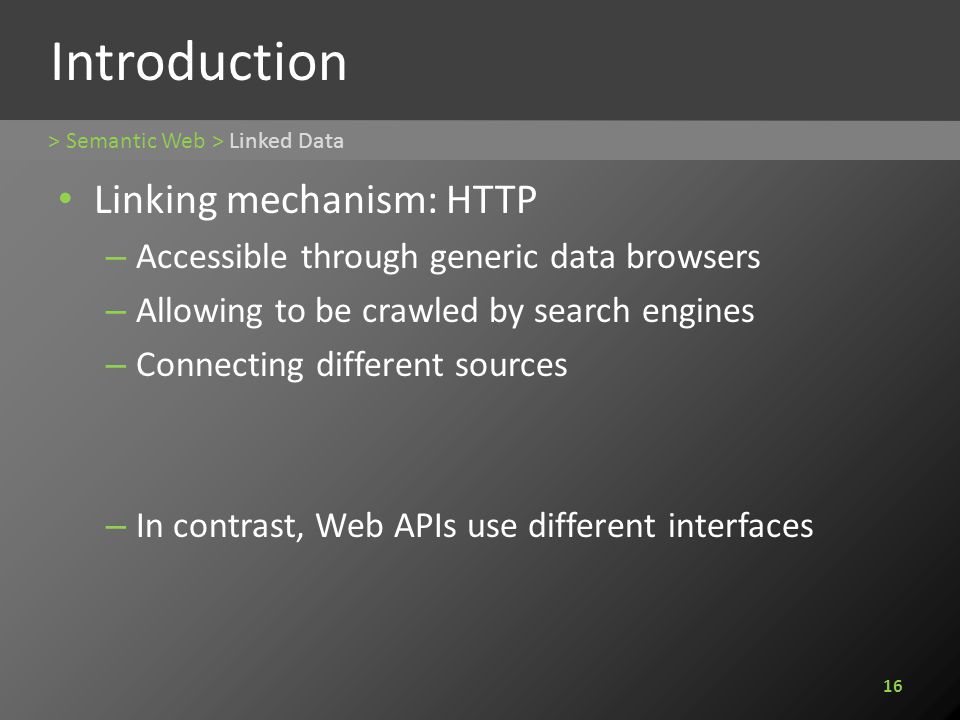 Introduction

> Semantic Web > Linked Data

• Linking mechanism: HTTP
  – Accessible through generic data browsers
  – Allowing to be crawled by search engines
  – Connecting different sources

  – In contrast, Web APIs use different interfaces

16